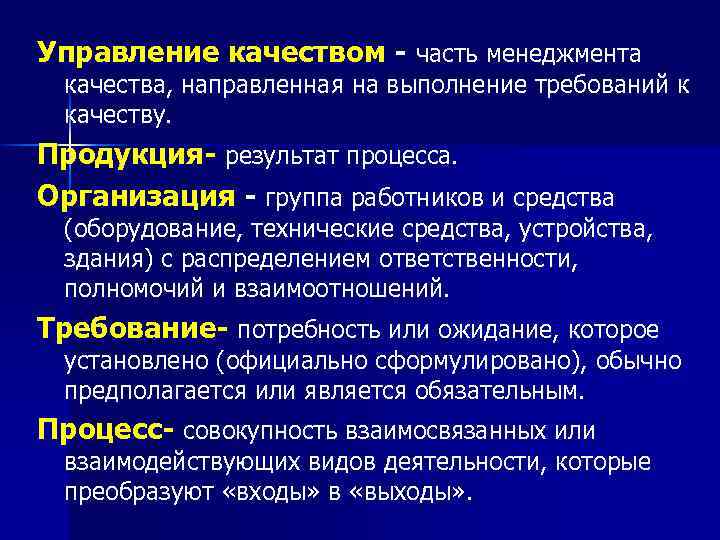 Управление качеством - часть менеджмента качества, направленная на выполнение требований к качеству.

Продукция- результат процесса.

Организация - группа работников и средства (оборудование, технические средства, устройства, здания) с распределением ответственности, полномочий и взаимоотношений.

Требование- потребность или ожидание, которое установлено (официально сформулировано), обычно предполагается или является обязательным.

Процесс- совокупность взаимосвязанных или взаимодействующих видов деятельности, которые преобразуют «входы» в «выходы».